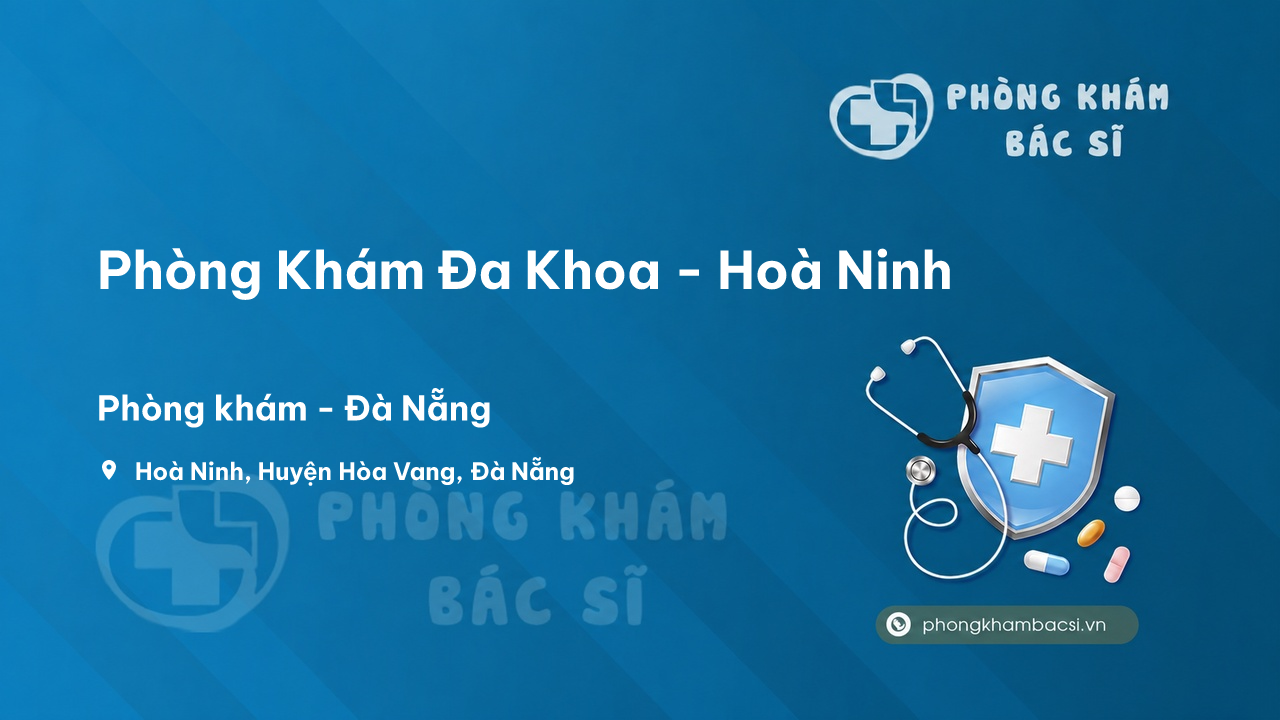 PHÒNG KHÁM BÁC SĨ

Phòng Khám Đa Khoa - Hoà Ninh

Phòng khám - Đà Nẵng

Hoà Ninh, Huyện Hòa Vang, Đà Nẵng

PHÒNG KHÁM BÁC SĨ

phongkhambacsi.vn